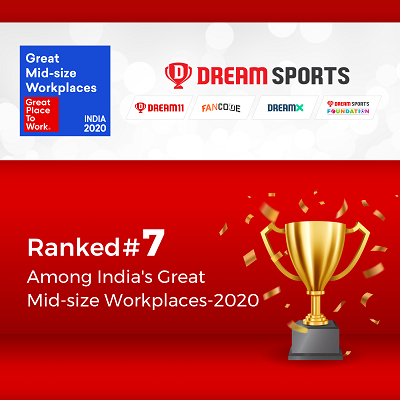 Great Mid-size Workplaces

Great Place To Work®

INDIA 2020

DREAM SPORTS

DREAM11

FANCODE

DREAMX

DREAM SPORTS FOUNDATION

Ranked#7

Among India's Great Mid-size Workplaces-2020